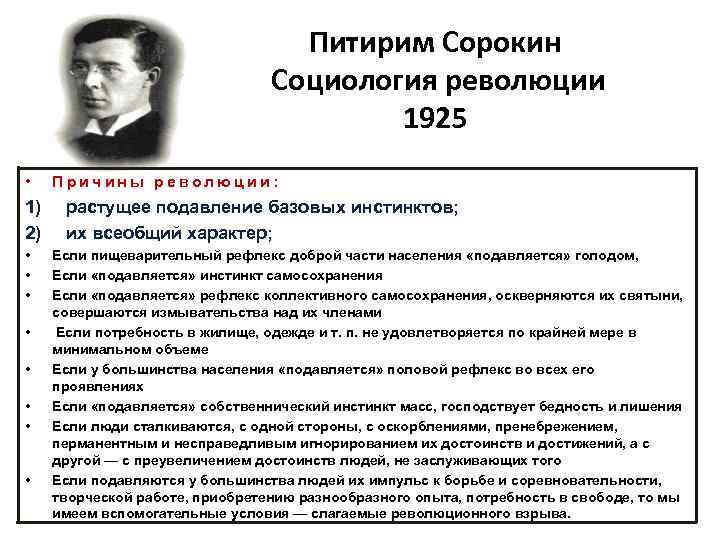 Питирим Сорокин
Социология революции
1925

• Причины революции:
1) растущее подавление базовых инстинктов;
2) их всеобщий характер;
• Если пищеварительный рефлекс доброй части населения «подавляется» голодом,
• Если «подавляется» инстинкт самосохранения
• Если «подавляется» рефлекс коллективного самосохранения, оскверняются их святыни, совершаются измывательства над их членами
• Если потребность в жилище, одежде и т. п. не удовлетворяется по крайней мере в минимальном объеме
• Если у большинства населения «подавляется» половой рефлекс во всех его проявлениях
• Если «подавляется» собственнический инстинкт масс, господствует бедность и лишения
• Если люди сталкиваются, с одной стороны, с оскорблениями, пренебрежением, перманентным и несправедливым игнорированием их достоинств и достижений, а с другой — с преувеличением достоинств людей, не заслуживающих того
• Если подавляются у большинства людей их импульс к борьбе и соревновательности, творческой работе, приобретению разнообразного опыта, потребность в свободе, то мы имеем вспомогательные условия — слагаемые революционного взрыва.